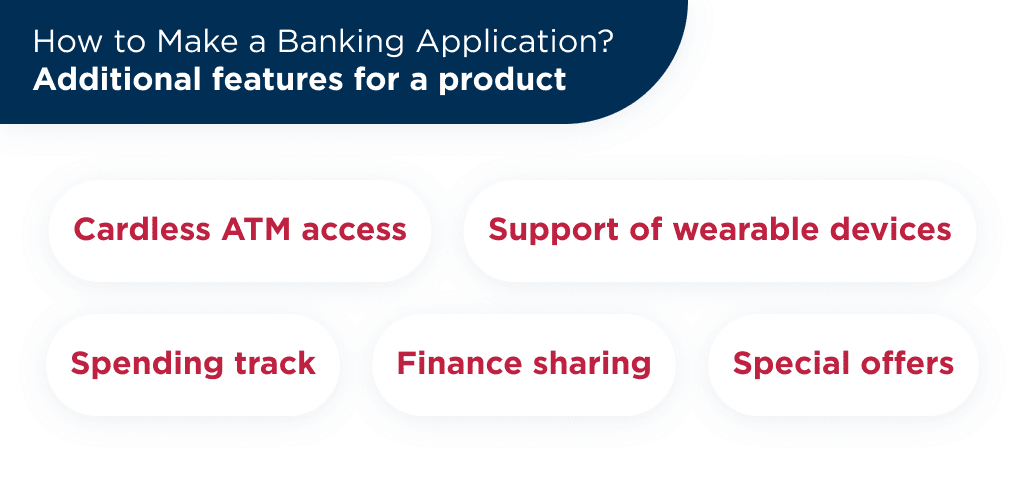 How to Make a Banking Application?
Additional features for a product

Cardless ATM access

Support of wearable devices

Spending track

Finance sharing

Special offers